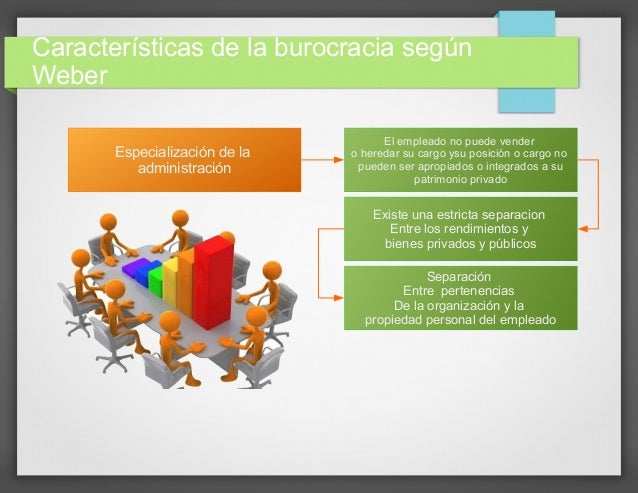 Características de la burocracia según Weber

Especialización de la administración

El empleado no puede vender o heredar su cargo ysu posición o cargo no pueden ser apropiados o integrados a su patrimonio privado

Existe una estricta separacion Entre los rendimientos y bienes privados y públicos

Separación Entre pertenencias De la organización y la propiedad personal del empleado